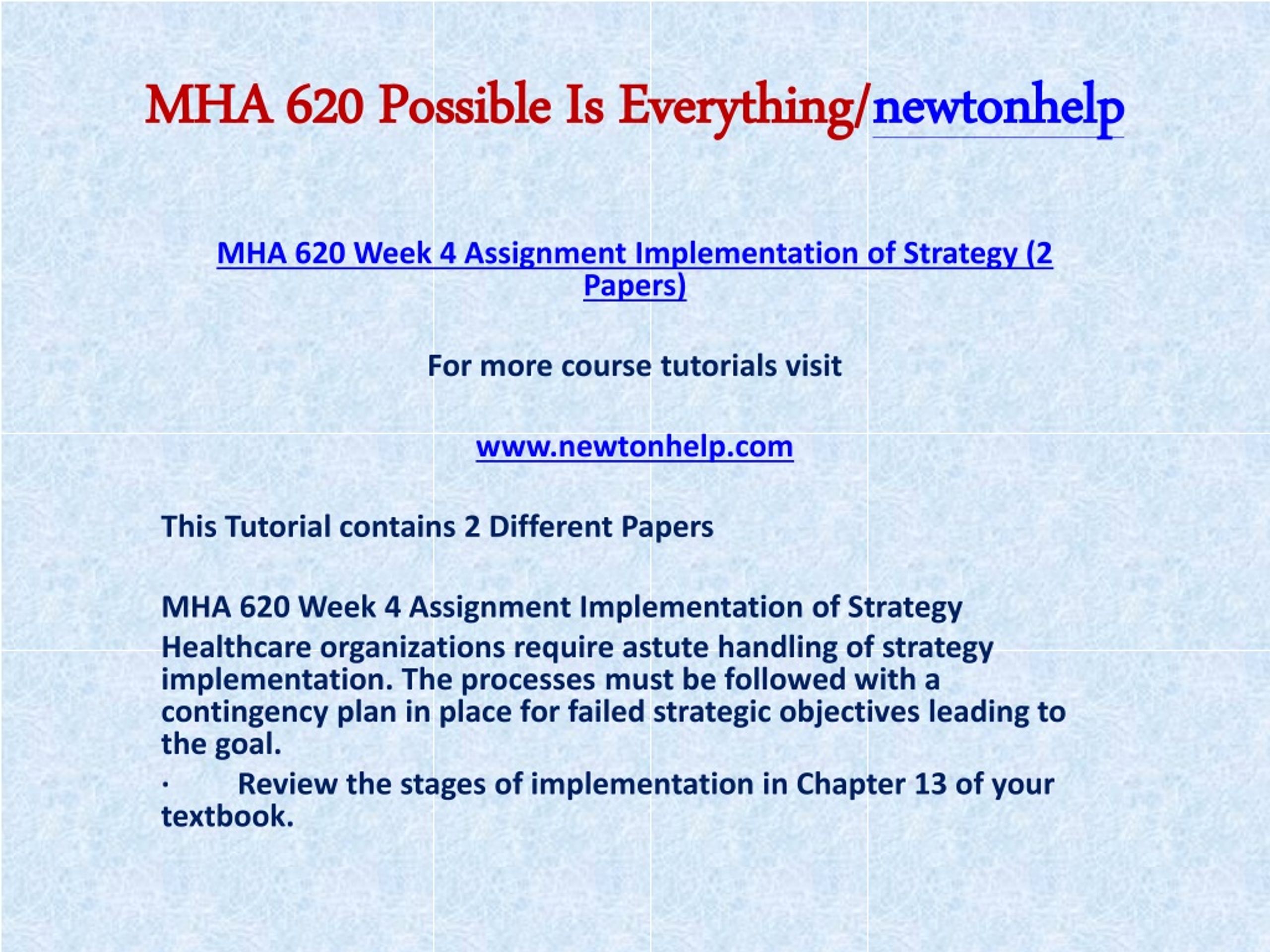 MHA 620 Possible Is Everything/newtonhelp

MHA 620 Week 4 Assignment Implementation of Strategy (2 Papers)

For more course tutorials visit

www.newtonhelp.com

This Tutorial contains 2 Different Papers

MHA 620 Week 4 Assignment Implementation of Strategy

Healthcare organizations require astute handling of strategy implementation. The processes must be followed with a contingency plan in place for failed strategic objectives leading to the goal.

· Review the stages of implementation in Chapter 13 of your textbook.